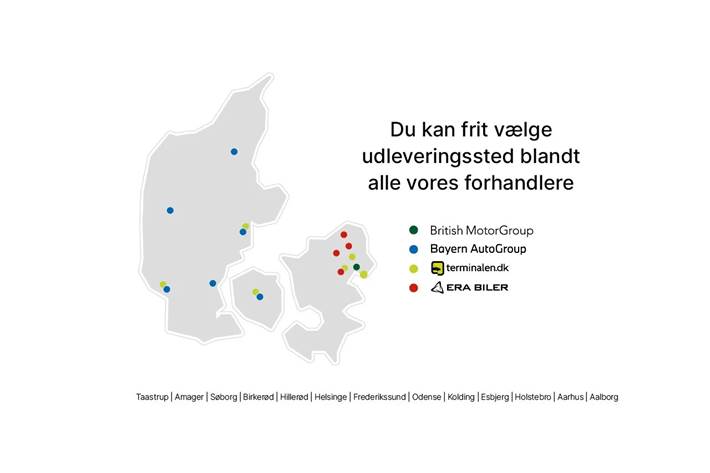 Du kan frit vælge udleveringssted blandt alle vores forhandlere

British MotorGroup
Bayern AutoGroup
terminalen.dk
ERA BILER

Taastrup | Amager | Søborg | Birkerød | Hillerød | Helsinge | Frederikssund | Odense | Kolding | Esbjerg | Holstebro | Aarhus | Aalborg